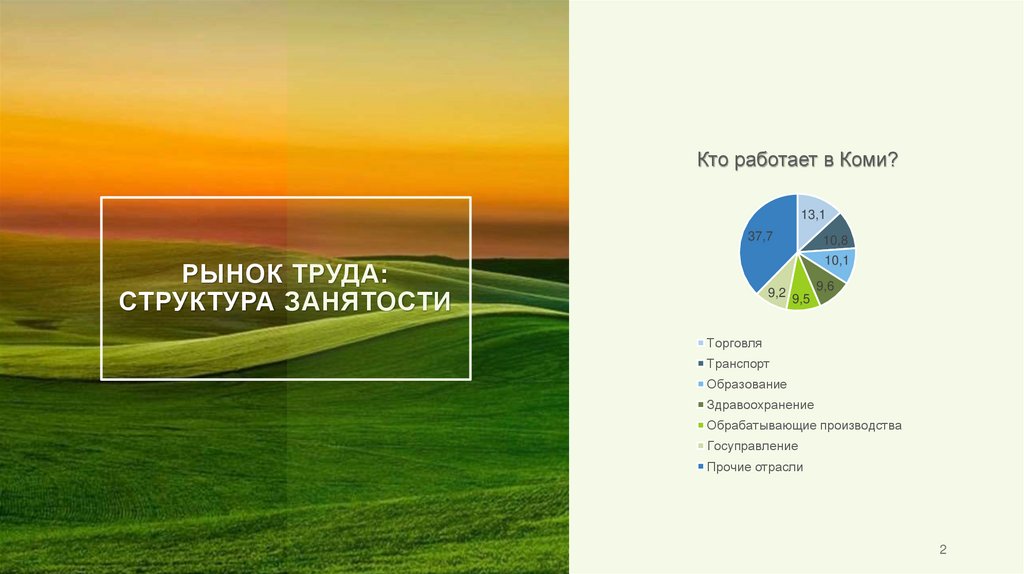 РЫНОК ТРУДА: СТРУКТУРА ЗАНЯТОСТИ

Кто работает в Коми?

13,1
10,8
10,1
9,6
9,5
9,2
37,7

Торговля
Транспорт
Образование
Здравоохранение
Обрабатывающие производства
Госуправление
Прочие отрасли

2